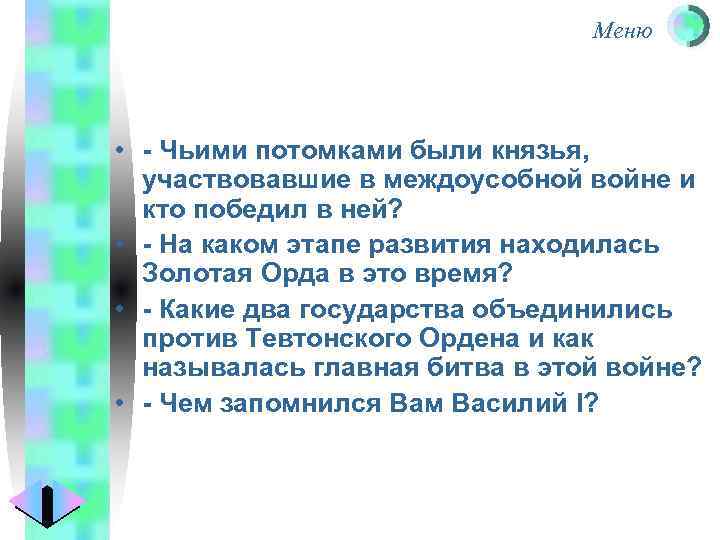 Меню

• - Чьими потомками были князья, участвовавшие в междоусобной войне и кто победил в ней?
• - На каком этапе развития находилась Золотая Орда в это время?
• - Какие два государства объединились против Тевтонского Ордена и как называлась главная битва в этой войне?
• - Чем запомнился Вам Василий I?